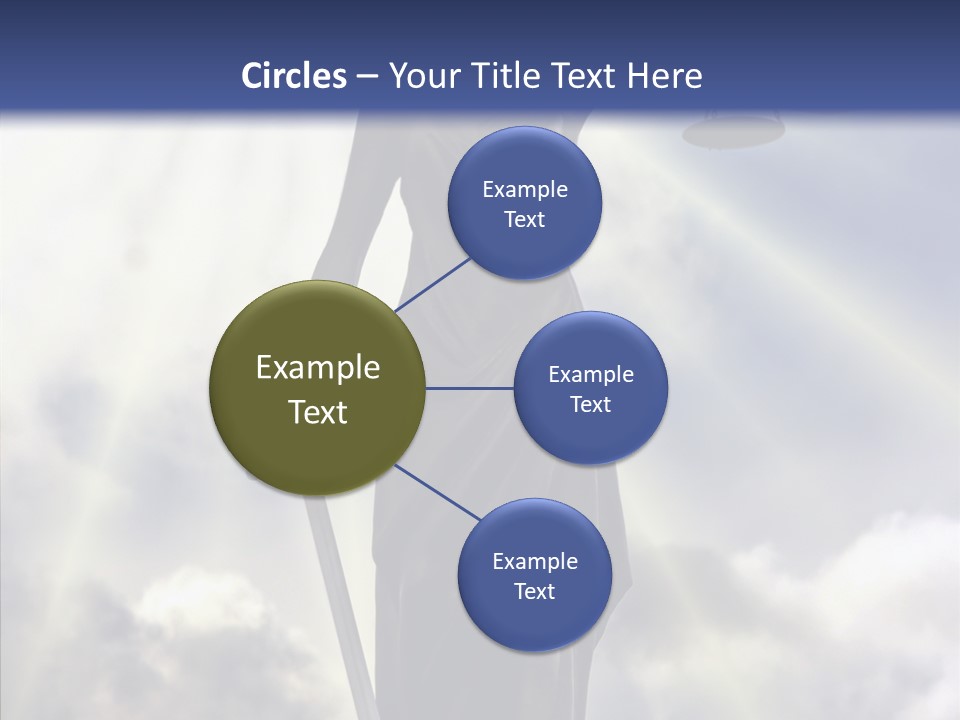 Circles – Your Title Text Here

Example Text

Example Text

Example Text

Example Text